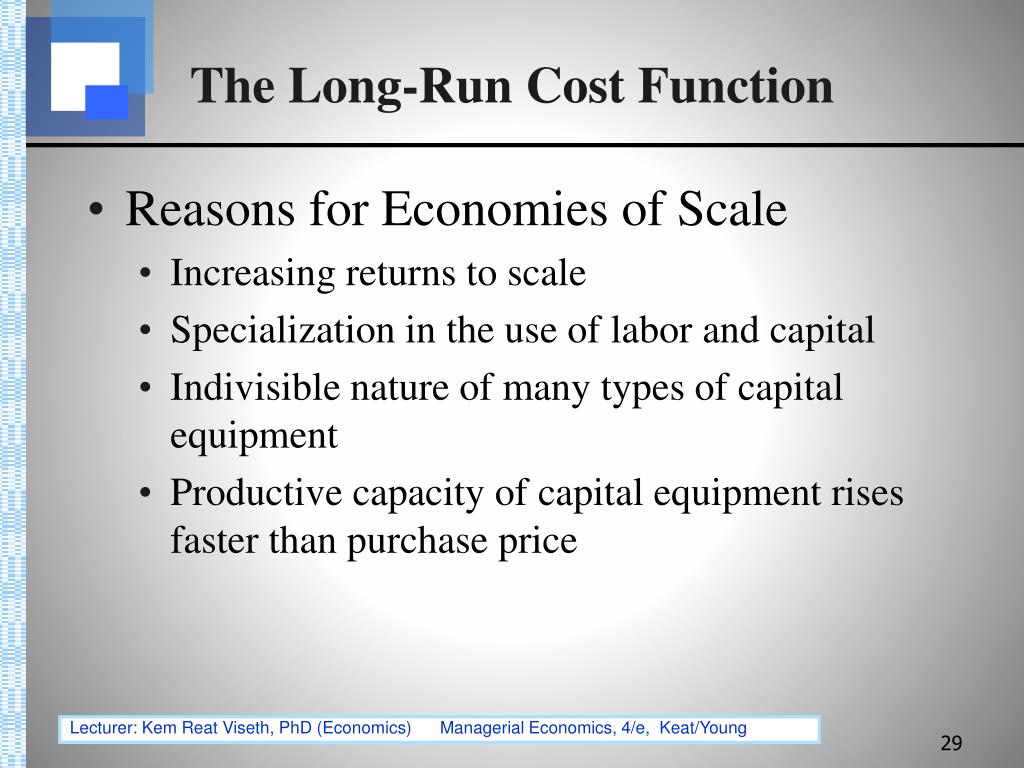 The Long-Run Cost Function

• Reasons for Economies of Scale
 • Increasing returns to scale
 • Specialization in the use of labor and capital
 • Indivisible nature of many types of capital equipment
 • Productive capacity of capital equipment rises faster than purchase price

Lecturer: Kem Reat Viseth, PhD (Economics) Managerial Economics, 4/e, Keat/Young

29